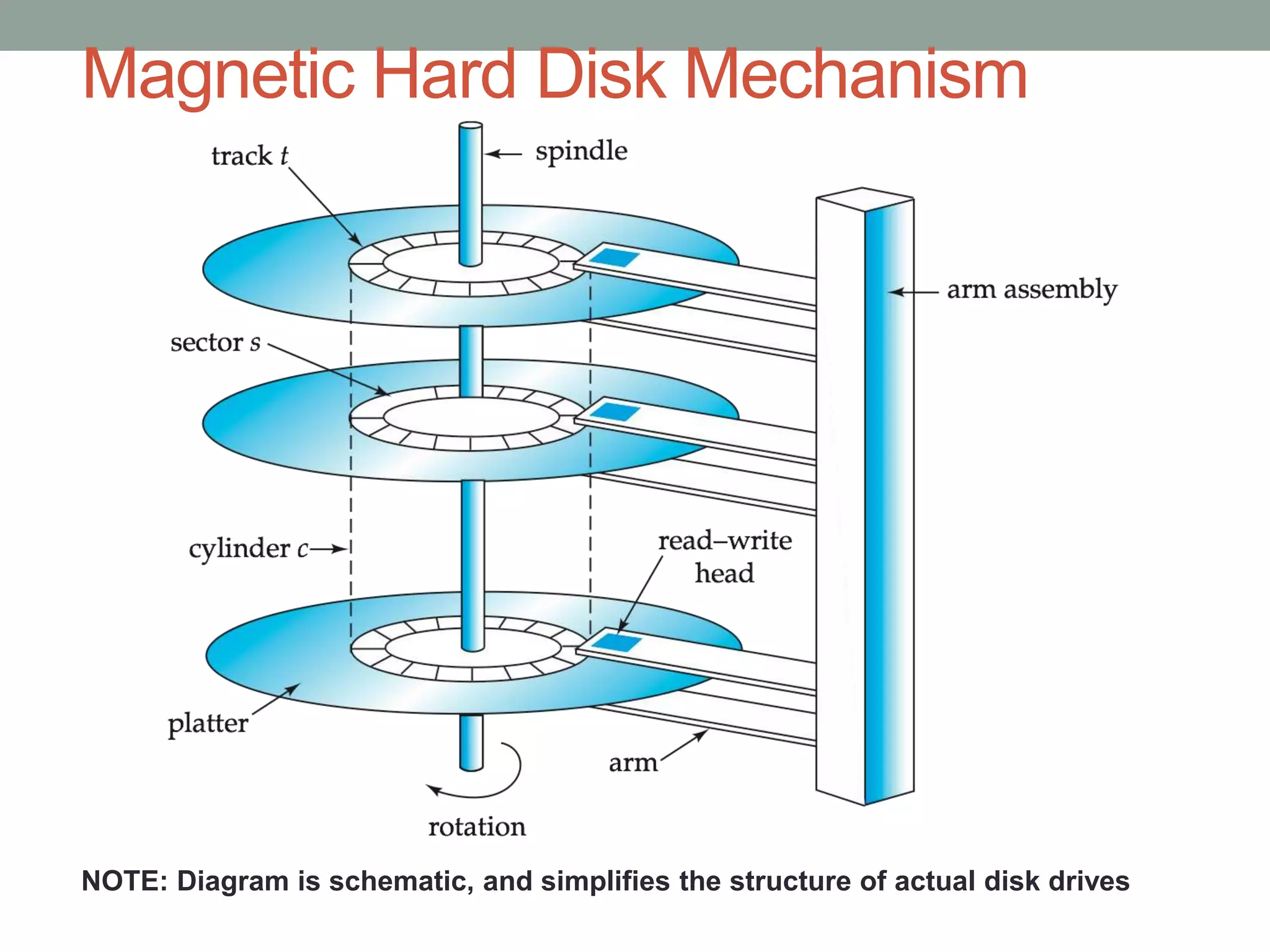 Magnetic Hard Disk Mechanism

track $t$

spindle

arm assembly

sector $s$

cylinder $c$

read–write head

platter

arm

rotation

NOTE: Diagram is schematic, and simplifies the structure of actual disk drives